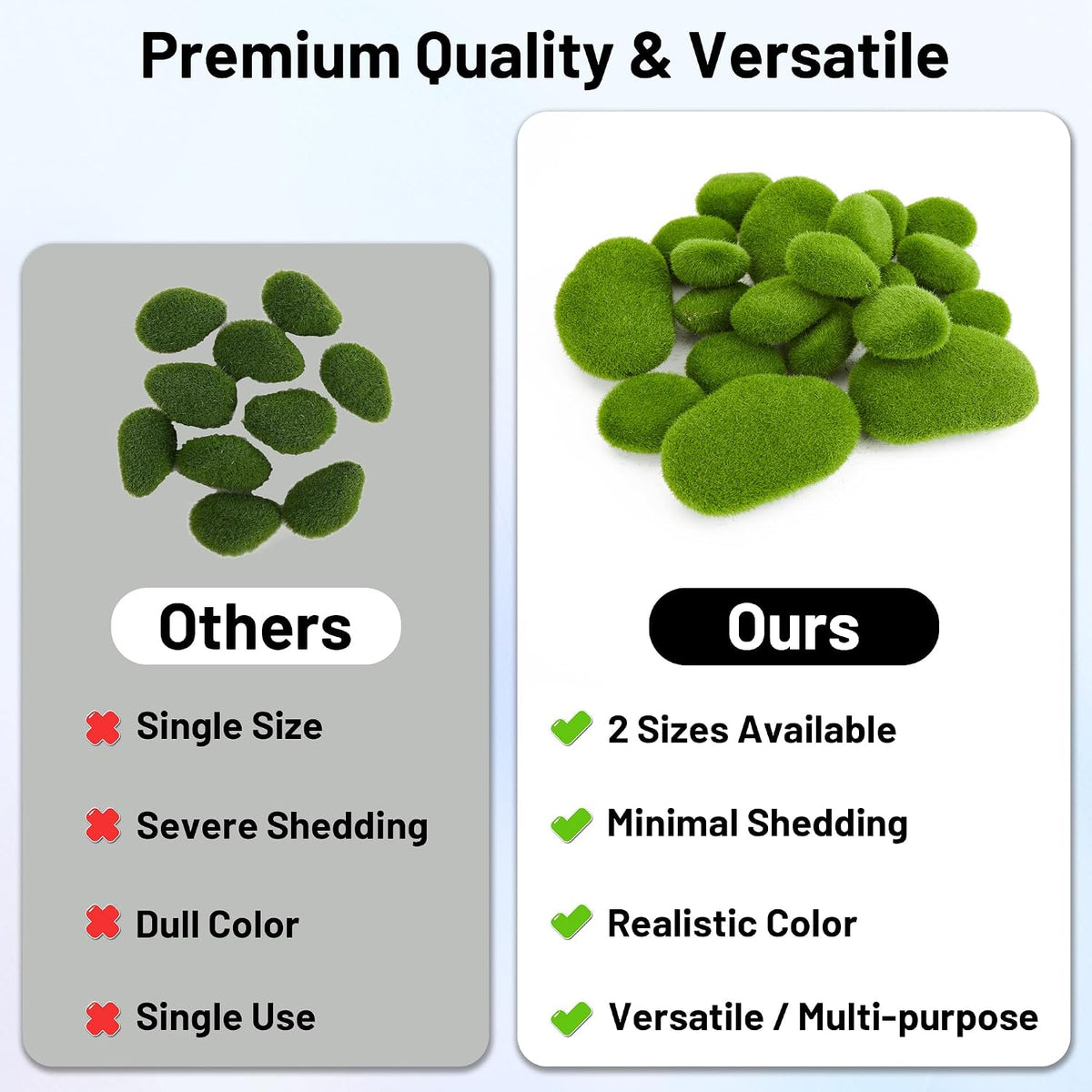 Premium Quality & Versatile

Others

Single Size

Severe Shedding

Dull Color

Single Use

Ours

2 Sizes Available

Minimal Shedding

Realistic Color

Versatile / Multi-purpose